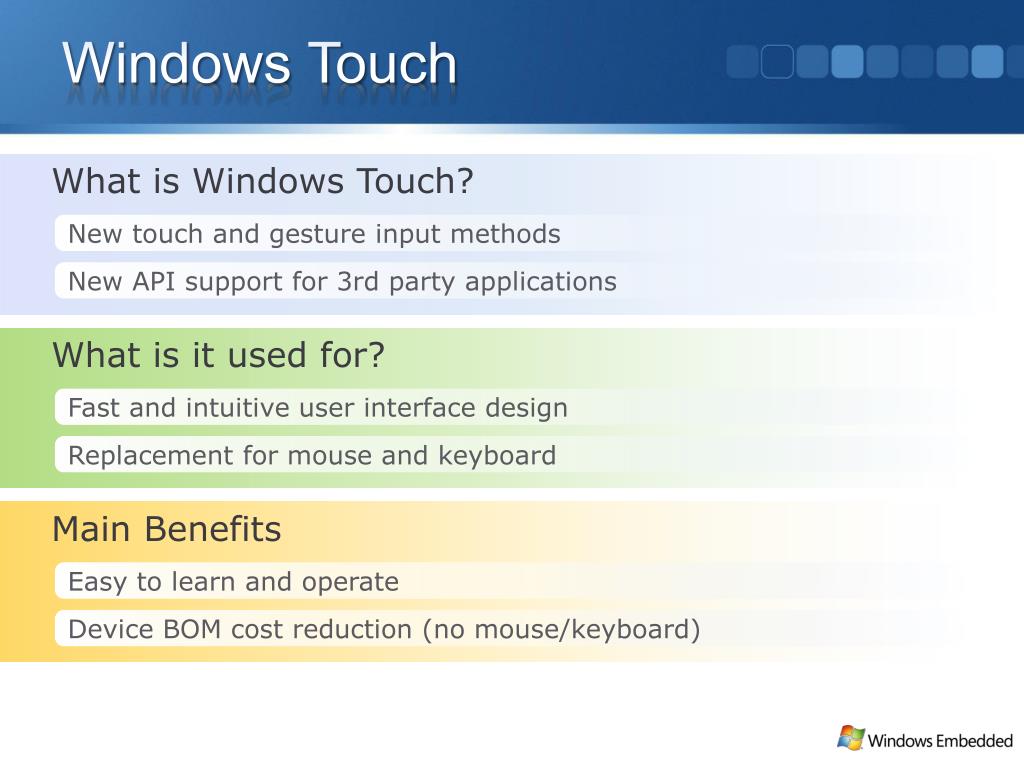 Windows Touch

What is Windows Touch?

New touch and gesture input methods

New API support for 3rd party applications

What is it used for?

Fast and intuitive user interface design

Replacement for mouse and keyboard

Main Benefits

Easy to learn and operate

Device BOM cost reduction (no mouse/keyboard)

Windows Embedded